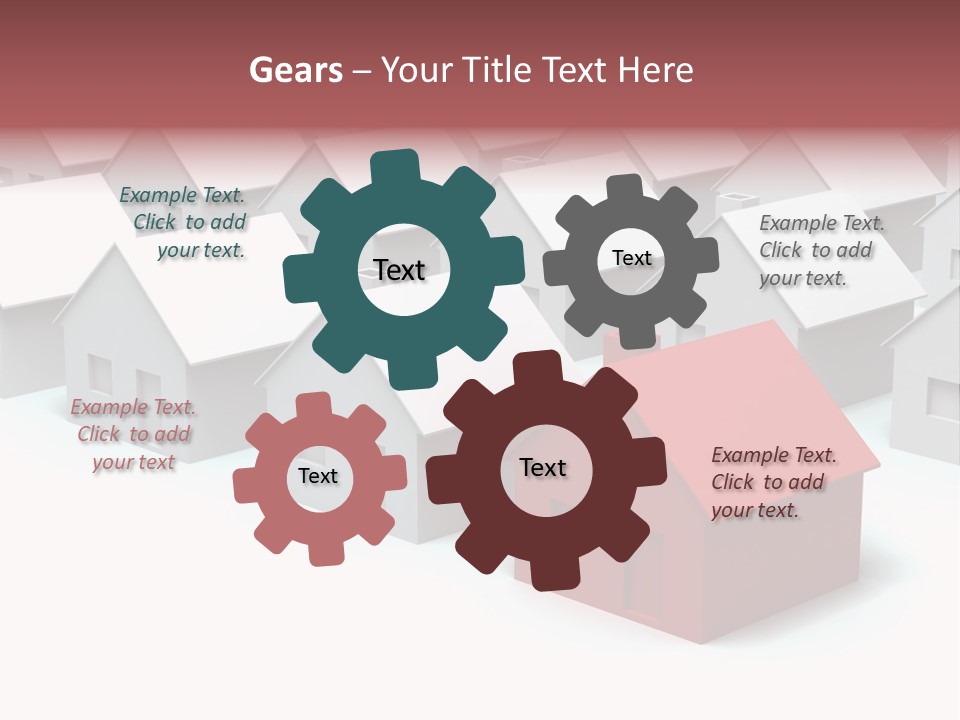 Gears – Your Title Text Here

Example Text. Click to add your text.

Text

Text

Example Text. Click to add your text.

Example Text. Click to add your text

Text

Text

Example Text. Click to add your text.